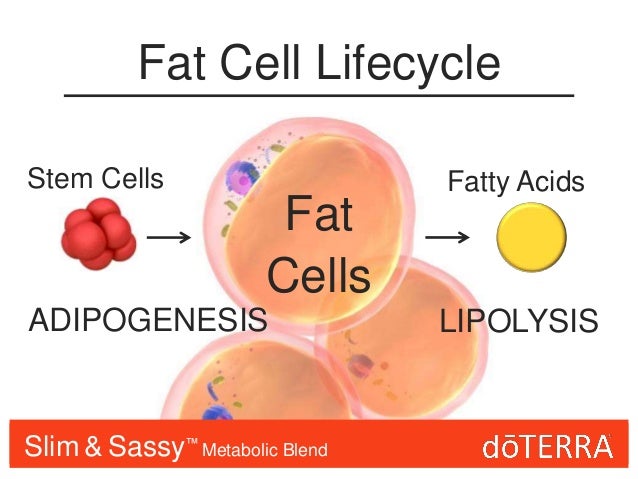 Fat Cell Lifecycle

Stem Cells

Fat Cells

Fatty Acids

ADIPOGENESIS

LIPOLYSIS

Slim & Sassy™ Metabolic Blend

dōTERRA